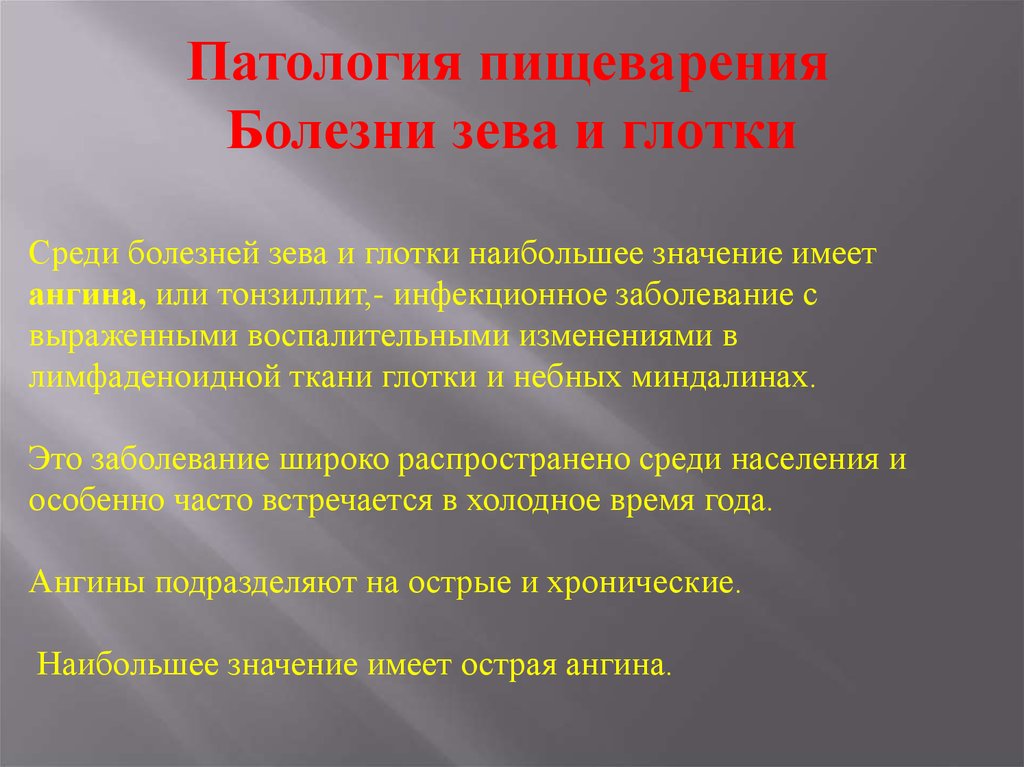 Патология пищеварения
Болезни зева и глотки

Среди болезней зева и глотки наибольшее значение имеет ангина, или тонзиллит,- инфекционное заболевание с выраженными воспалительными изменениями в лимфаденоидной ткани глотки и небных миндалинах.

Это заболевание широко распространено среди населения и особенно часто встречается в холодное время года.

Ангины подразделяют на острые и хронические.

Наибольшее значение имеет острая ангина.